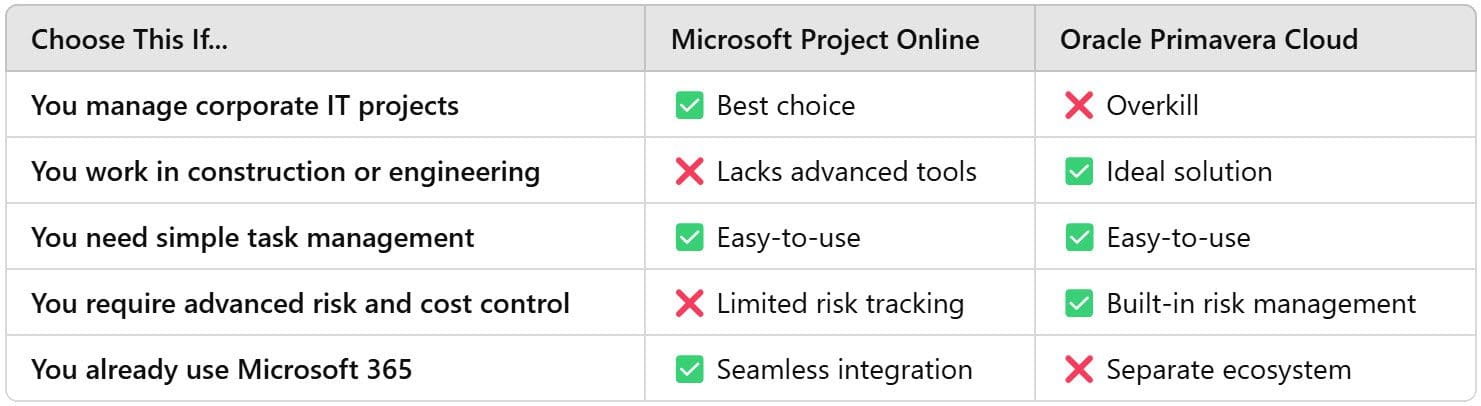 | Choose This If... | Microsoft Project Online | Oracle Primavera Cloud |
|---|---|---|
| You manage corporate IT projects | ✅ Best choice | ❌ Overkill |
| You work in construction or engineering | ❌ Lacks advanced tools | ✅ Ideal solution |
| You need simple task management | ✅ Easy-to-use | ✅ Easy-to-use |
| You require advanced risk and cost control | ❌ Limited risk tracking | ✅ Built-in risk management |
| You already use Microsoft 365 | ✅ Seamless integration | ❌ Separate ecosystem |